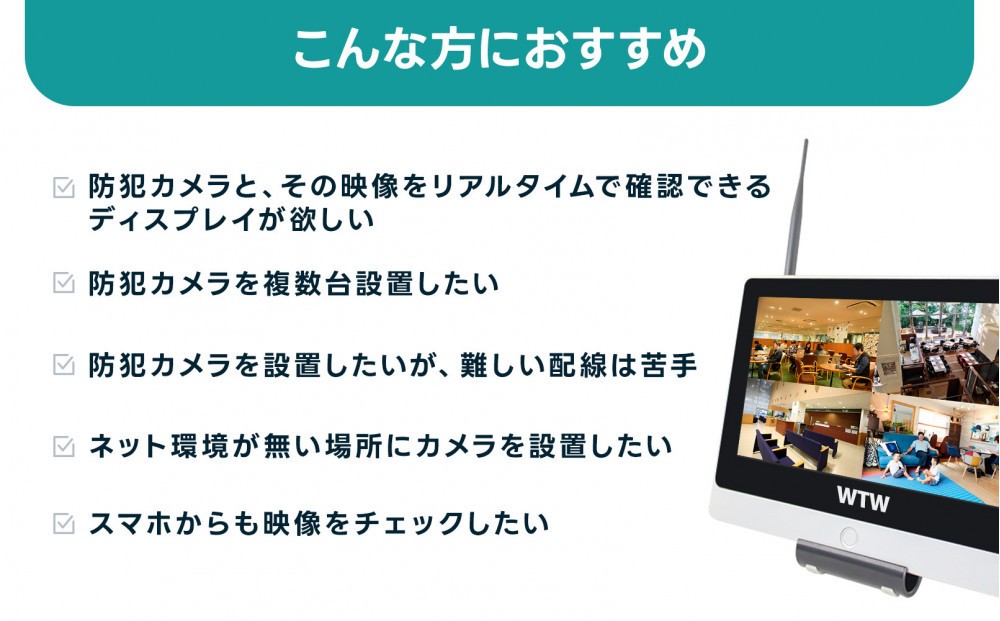 こんな方におすすめ

防犯カメラと、その映像をリアルタイムで確認できるディスプレイが欲しい

防犯カメラを複数台設置したい

防犯カメラを設置したいが、難しい配線は苦手

ネット環境が無い場所にカメラを設置したい

スマホからも映像をチェックしたい

WTW